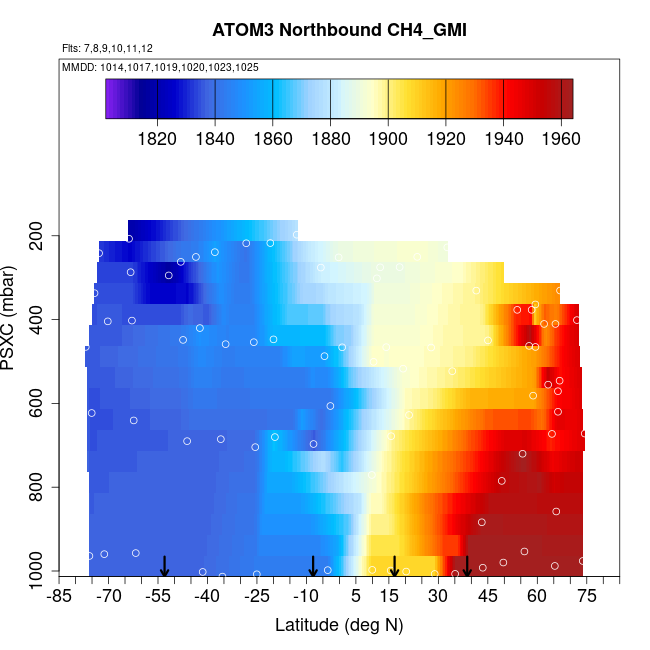 ATOM3 Northbound CH4_GMI

Flts: 7,8,9,10,11,12

MMDD: 1014,1017,1019,1020,1023,1025

1820 1840 1860 1880 1900 1920 1940 1960

PSXC (mbar)

200
400
600
800
1000

-85 -70 -55 -40 -25 -10 5 15 30 45 60 75

Latitude (deg N)